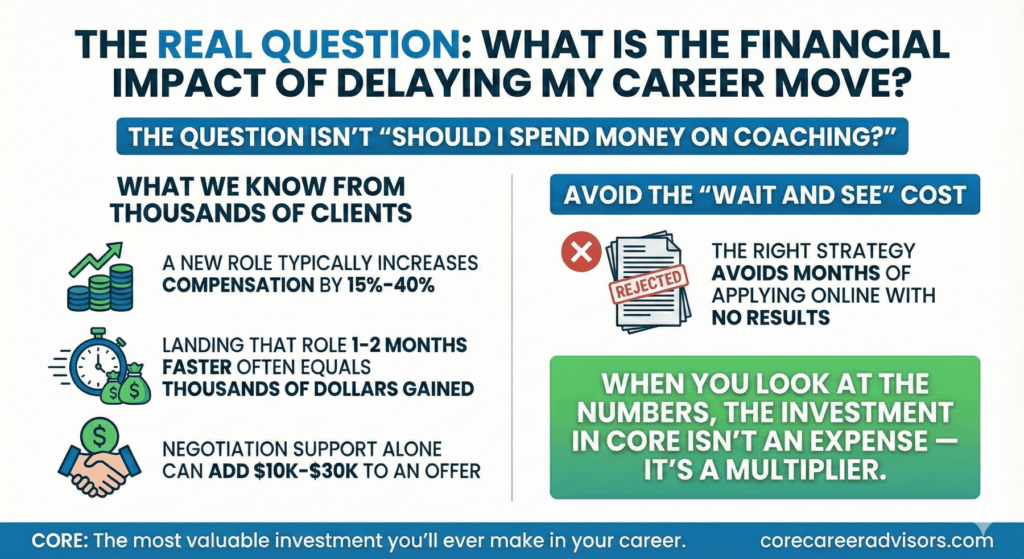 THE REAL QUESTION: WHAT IS THE FINANCIAL IMPACT OF DELAYING MY CAREER MOVE?

THE QUESTION ISN'T "SHOULD I SPEND MONEY ON COACHING?"

WHAT WE KNOW FROM THOUSANDS OF CLIENTS

A NEW ROLE TYPICALLY INCREASES COMPENSATION BY 15%-40%

LANDING THAT ROLE 1-2 MONTHS FASTER OFTEN EQUALS THOUSANDS OF DOLLARS GAINED

NEGOTIATION SUPPORT ALONE CAN ADD $10K-$30K TO AN OFFER

AVOID THE "WAIT AND SEE" COST

REJECTED

THE RIGHT STRATEGY AVOIDS MONTHS OF APPLYING ONLINE WITH NO RESULTS

WHEN YOU LOOK AT THE NUMBERS, THE INVESTMENT IN CORE ISN'T AN EXPENSE — IT'S A MULTIPLIER.

CORE: The most valuable investment you'll ever make in your career.

corecareeradvisors.com